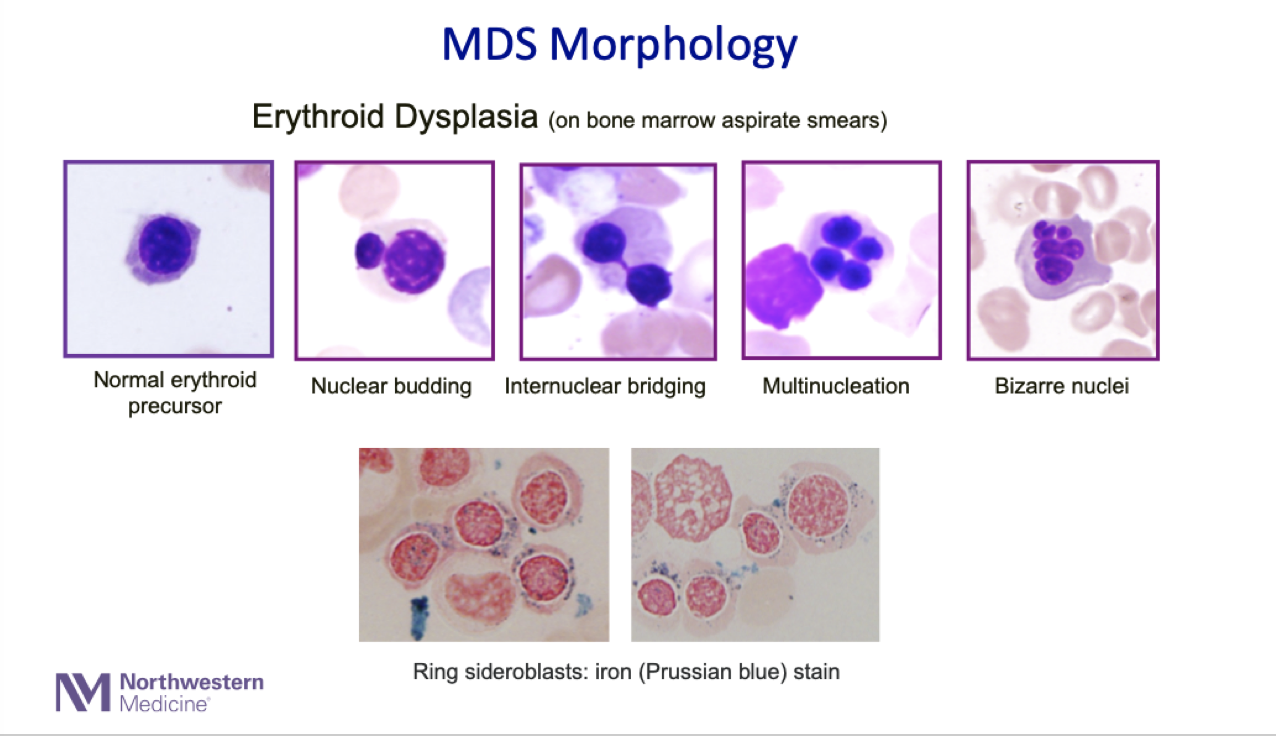 MDS Morphology

Erythroid Dysplasia (on bone marrow aspirate smears)

Normal erythroid precursor

Nuclear budding

Internuclear bridging

Multinucleation

Bizarre nuclei

Ring sideroblasts: iron (Prussian blue) stain

Northwestern Medicine®